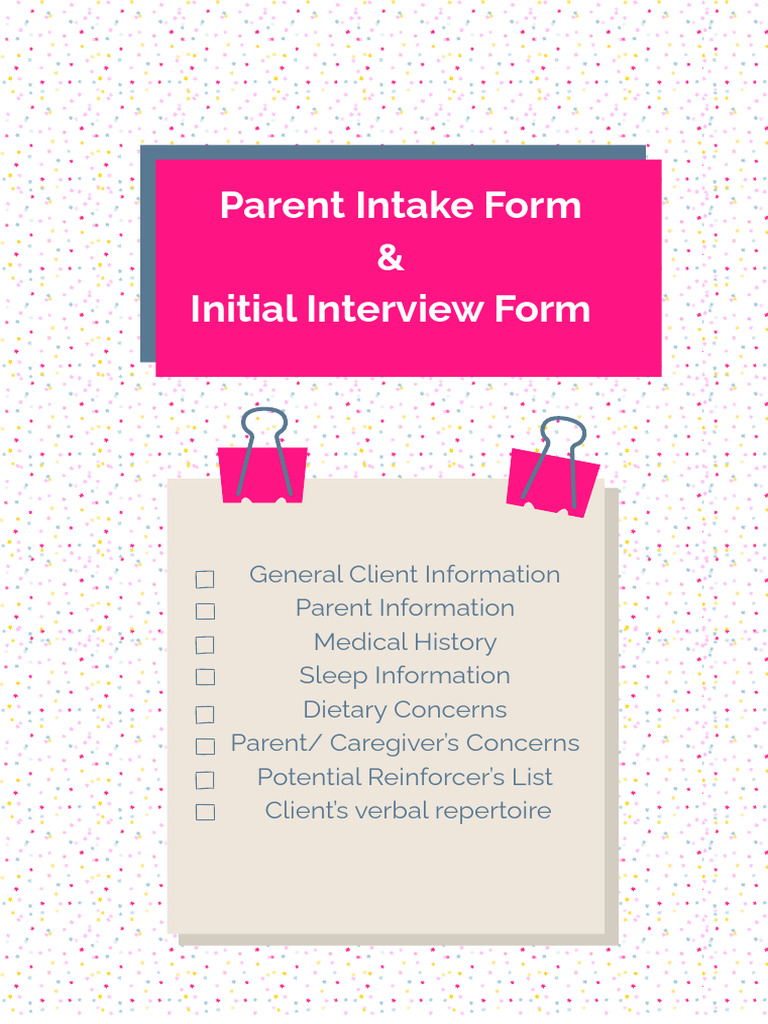 Parent Intake Form
&
Initial Interview Form

☐ General Client Information
☐ Parent Information
☐ Medical History
☐ Sleep Information
☐ Dietary Concerns
☐ Parent/ Caregiver's Concerns
☐ Potential Reinforcer's List
☐ Client's verbal repertoire